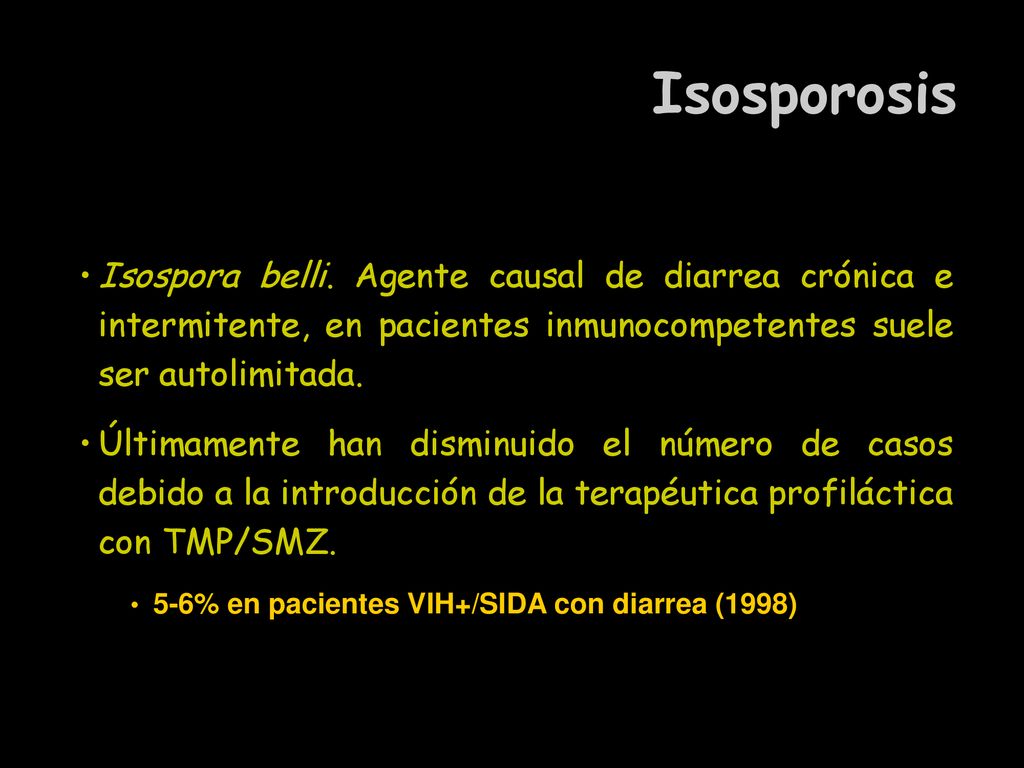 Isosporosis

• Isospora belli. Agente causal de diarrea crónica e intermitente, en pacientes inmunocompetentes suele ser autolimitada.

• Últimamente han disminuido el número de casos debido a la introducción de la terapéutica profiláctica con TMP/SMZ.

• 5-6% en pacientes VIH+/SIDA con diarrea (1998)